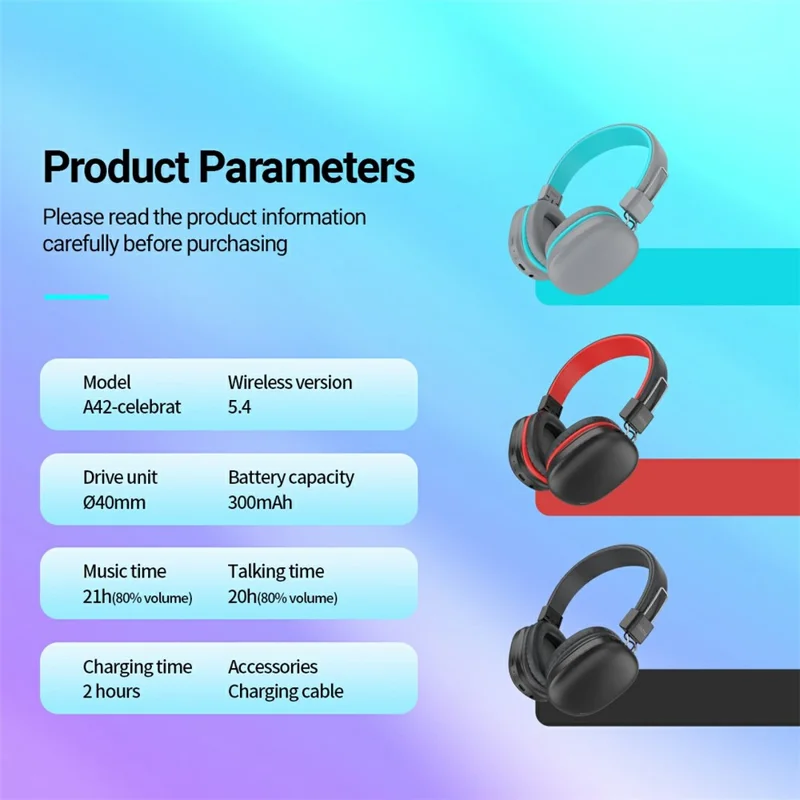 Product Parameters

Please read the product information carefully before purchasing

Model
A42-celebrat

Wireless version
5.4

Drive unit
Ø40mm

Battery capacity
300mAh

Music time
21h(80% volume)

Talking time
20h(80% volume)

Charging time
2 hours

Accessories
Charging cable